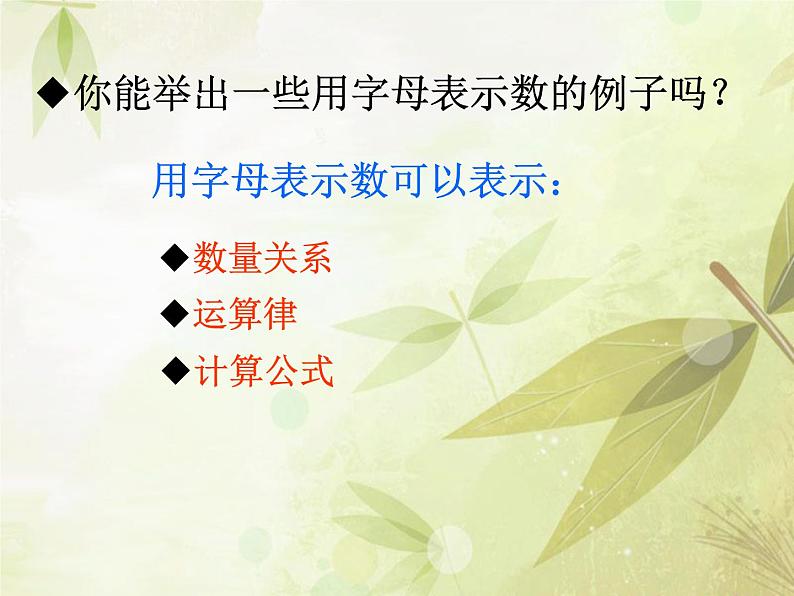 ◆你能举出一些用字母表示数的例子吗？

用字母表示数可以表示：

◆数量关系
◆运算律
◆计算公式